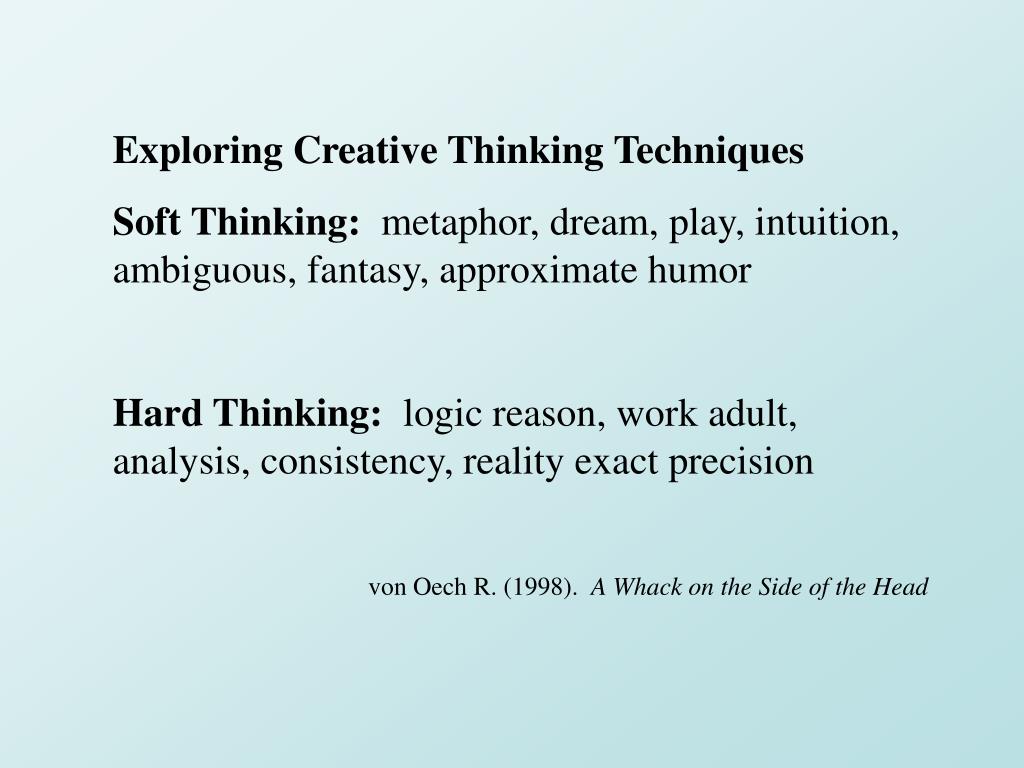 Exploring Creative Thinking Techniques

Soft Thinking: metaphor, dream, play, intuition, ambiguous, fantasy, approximate humor

Hard Thinking: logic reason, work adult, analysis, consistency, reality exact precision

von Oech R. (1998). A Whack on the Side of the Head